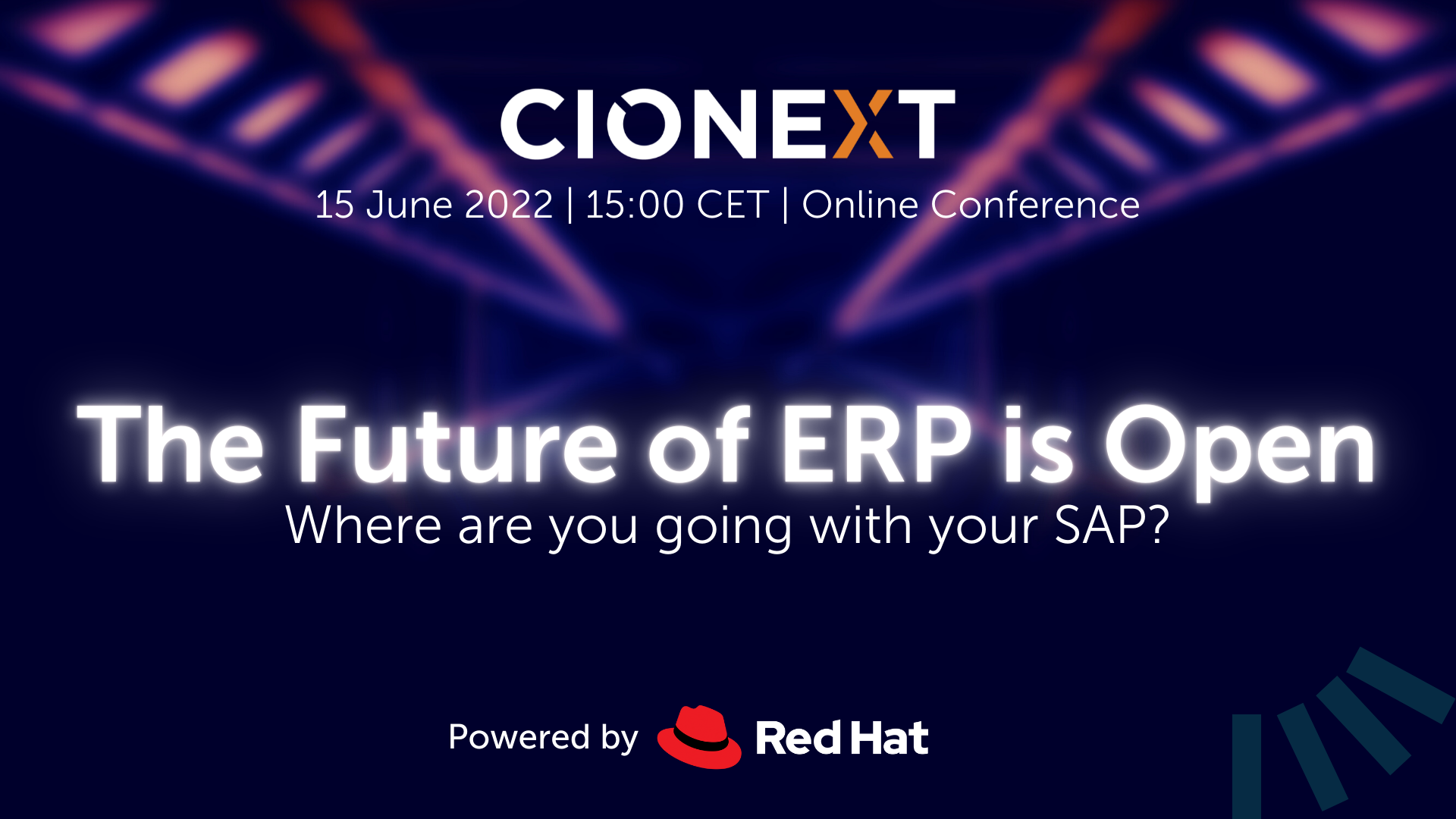 CIONEXT

15 June 2022 | 15:00 CET | Online Conference

The Future of ERP is Open
Where are you going with your SAP?

Powered by Red Hat